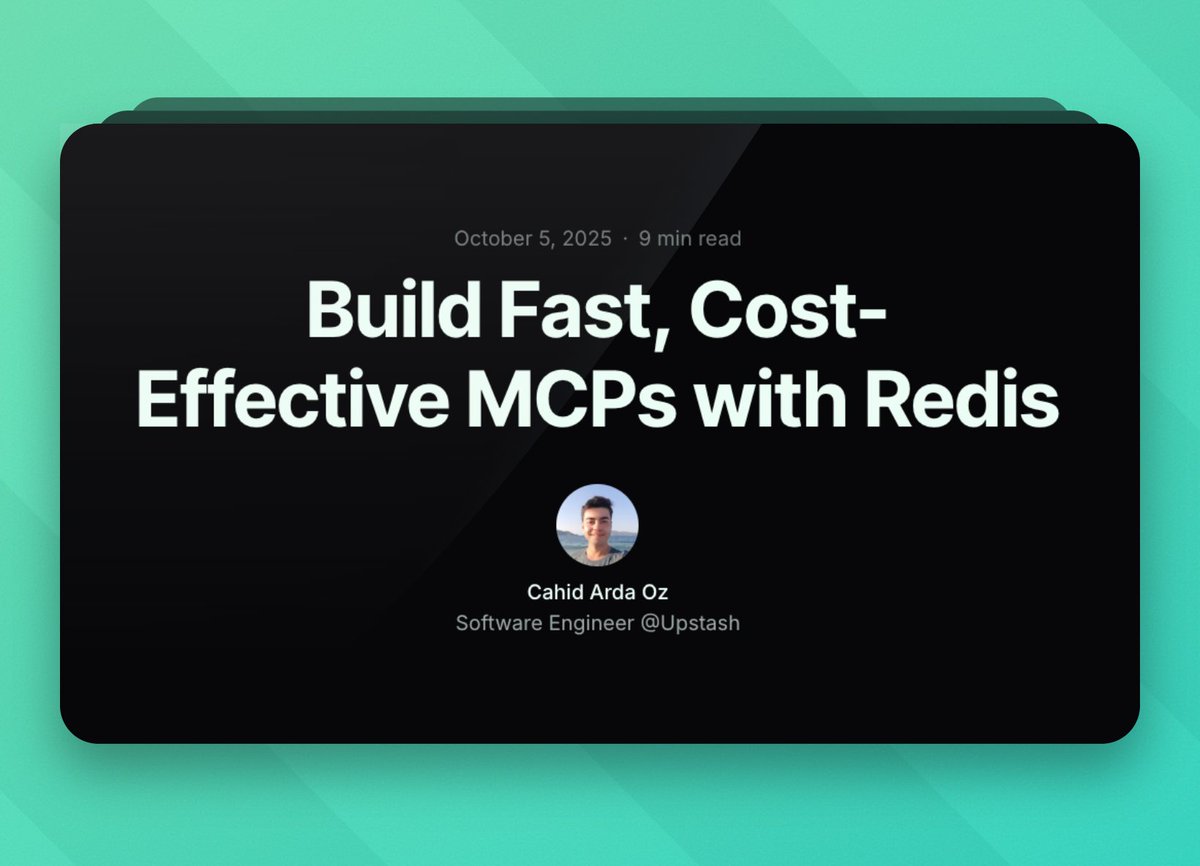 October 5, 2025 · 9 min read

Build Fast, Cost-Effective MCPs with Redis

Cahid Arda Oz
Software Engineer @Upstash